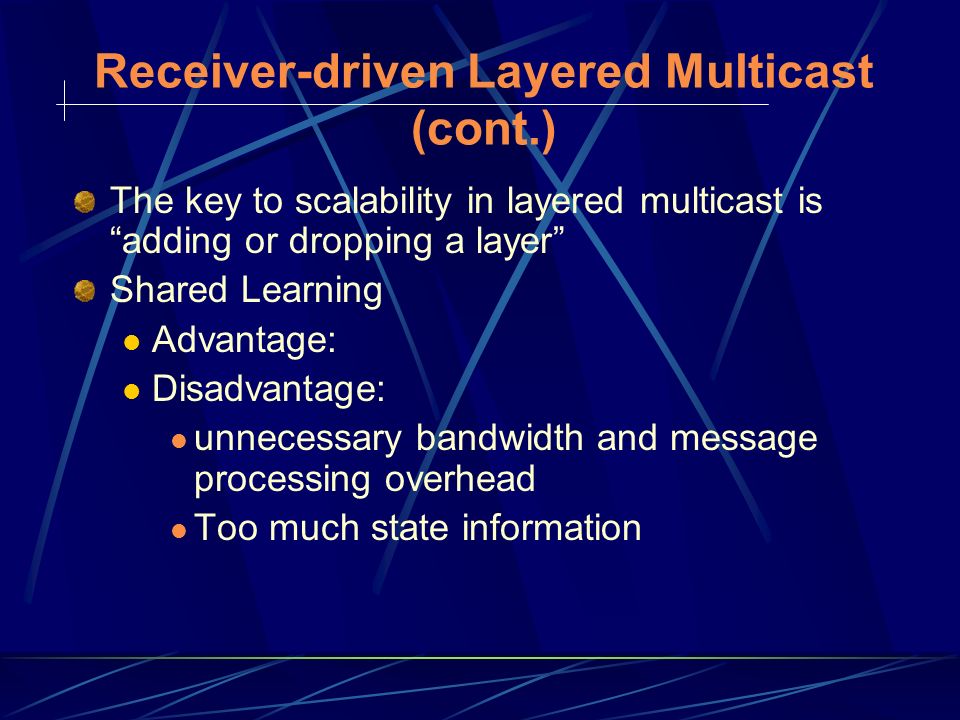 Receiver-driven Layered Multicast (cont.)

The key to scalability in layered multicast is “adding or dropping a layer”

Shared Learning

Advantage:

Disadvantage:

unnecessary bandwidth and message processing overhead

Too much state information